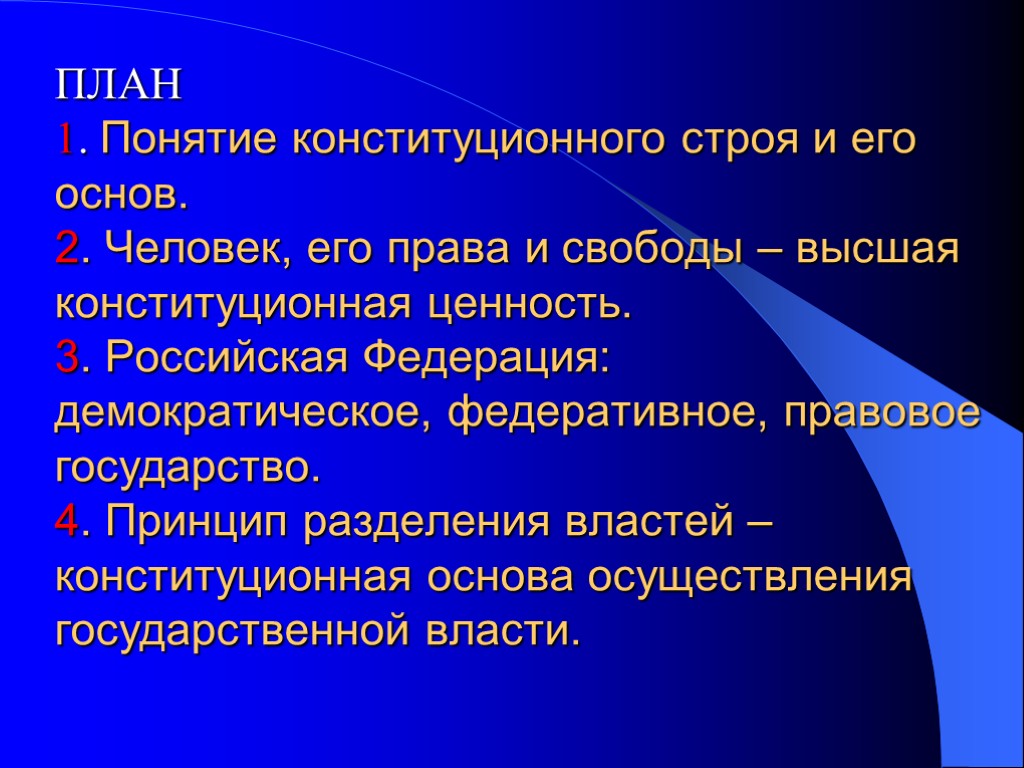 ПЛАН
1. Понятие конституционного строя и его основ.
2. Человек, его права и свободы – высшая конституционная ценность.
3. Российская Федерация: демократическое, федеративное, правовое государство.
4. Принцип разделения властей – конституционная основа осуществления государственной власти.